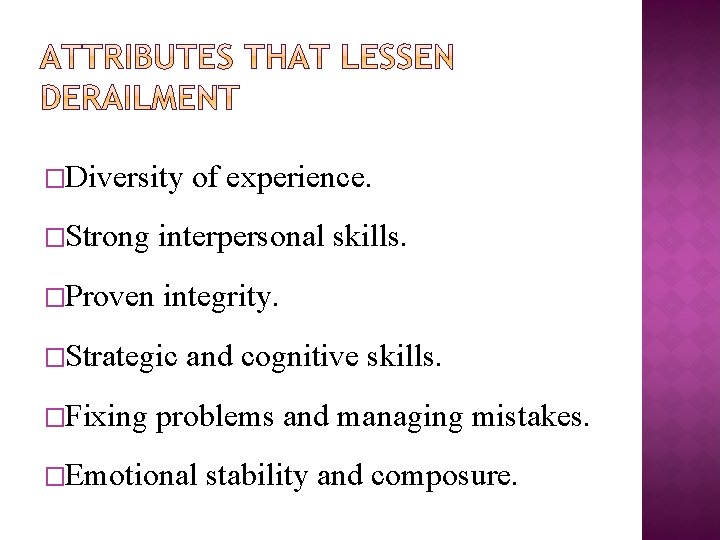 ATTRIBUTES THAT LESSEN DERAILMENT

□Diversity of experience.

□Strong interpersonal skills.

□Proven integrity.

□Strategic and cognitive skills.

□Fixing problems and managing mistakes.

□Emotional stability and composure.